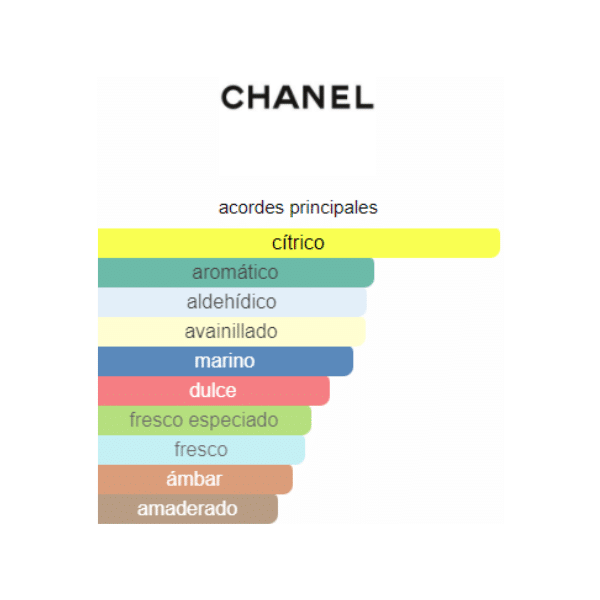 CHANEL

acordes principales

cítrico

aromático

aldehídico

avainillado

marino

dulce

fresco especiado

fresco

ámbar

amaderado